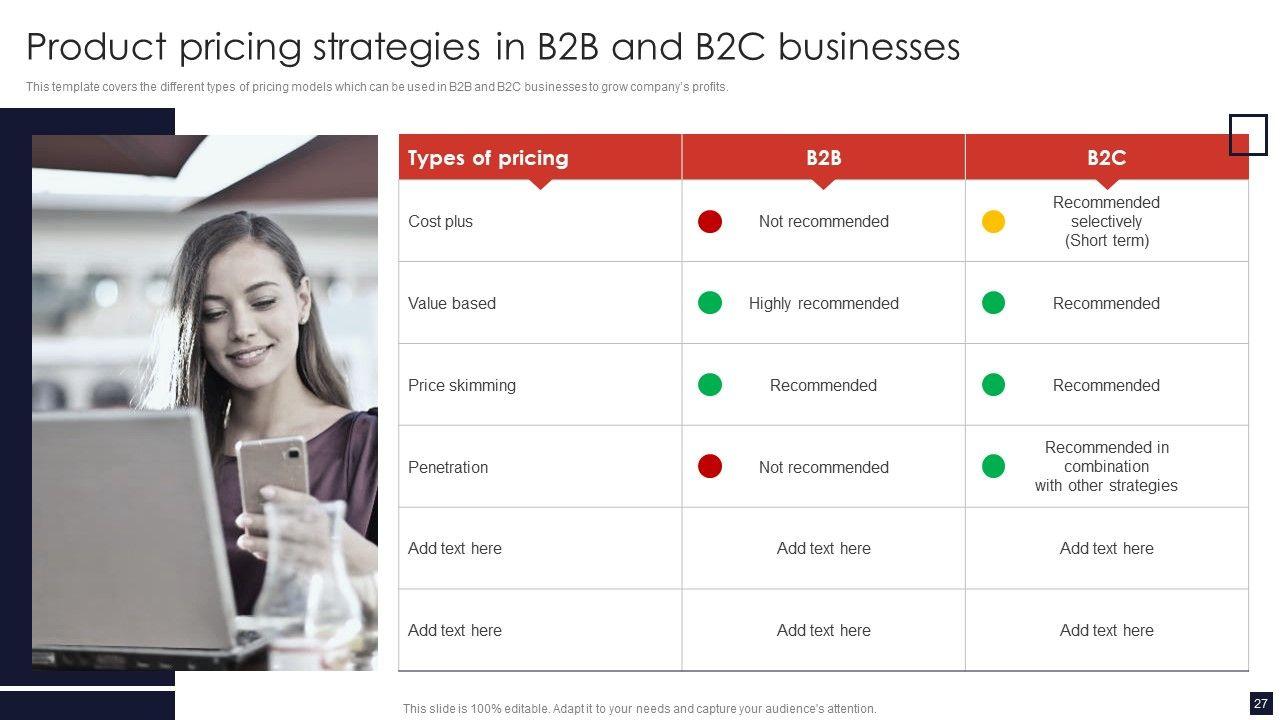 Product pricing strategies in B2B and B2C businesses

This template covers the different types of pricing models which can be used in B2B and B2C businesses to grow company's profits.

| Types of pricing | B2B | B2C |
|---|---|---|
| Cost plus | Not recommended | Recommended selectively (Short term) |
| Value based | Highly recommended | Recommended |
| Price skimming | Recommended | Recommended |
| Penetration | Not recommended | Recommended in combination with other strategies |
| Add text here | Add text here | Add text here |
| Add text here | Add text here | Add text here |

This slide is 100% editable. Adapt it to your needs and capture your audience's attention.

27